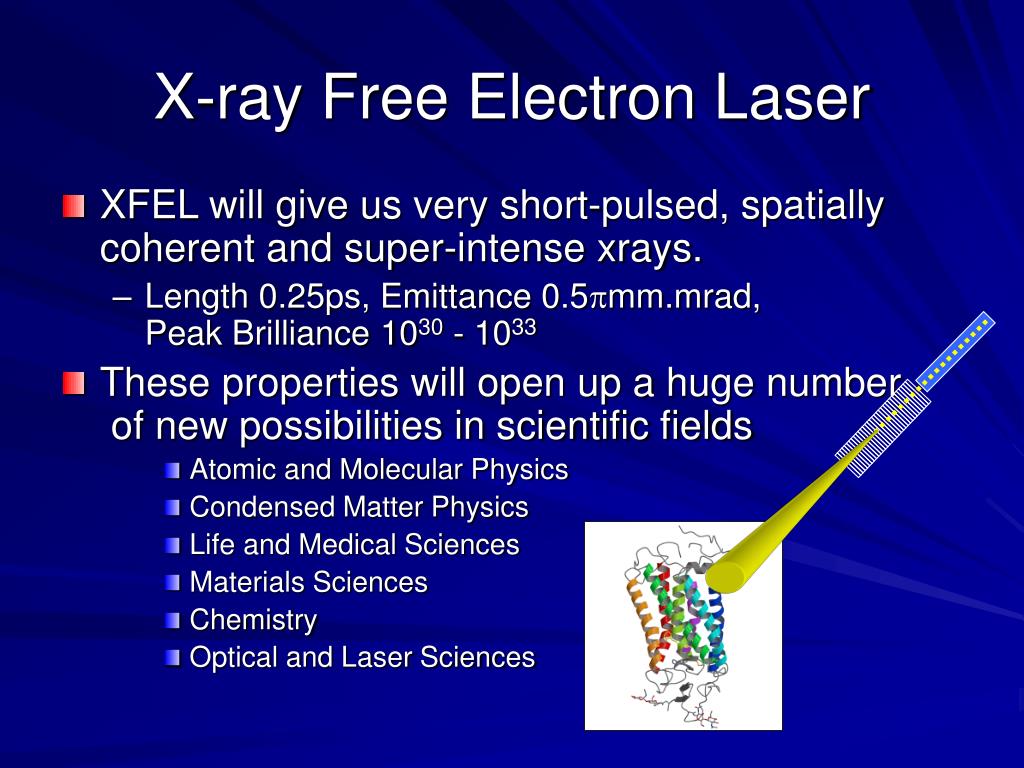 X-ray Free Electron Laser

XFEL will give us very short-pulsed, spatially coherent and super-intense xrays.

– Length 0.25ps, Emittance 0.5$\pi$mm.mrad, Peak Brilliance $10^{30}$ - $10^{33}$

These properties will open up a huge number of new possibilities in scientific fields

Atomic and Molecular Physics
Condensed Matter Physics
Life and Medical Sciences
Materials Sciences
Chemistry
Optical and Laser Sciences